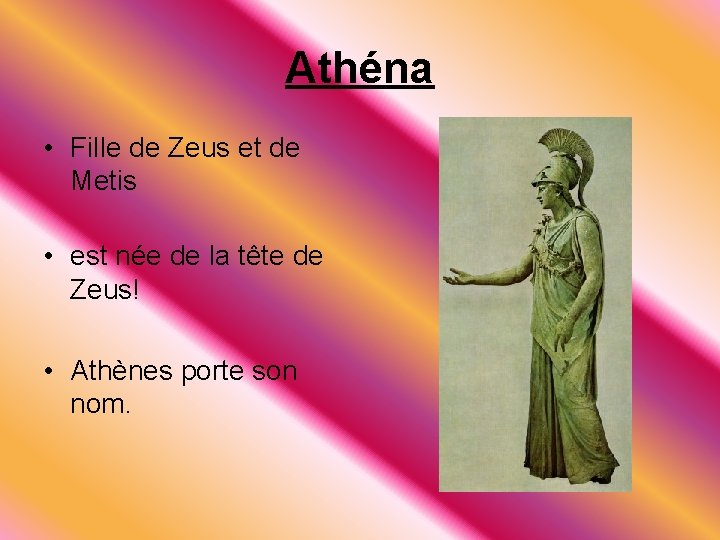 Athéna

• Fille de Zeus et de Metis

• est née de la tête de Zeus!

• Athènes porte son nom.